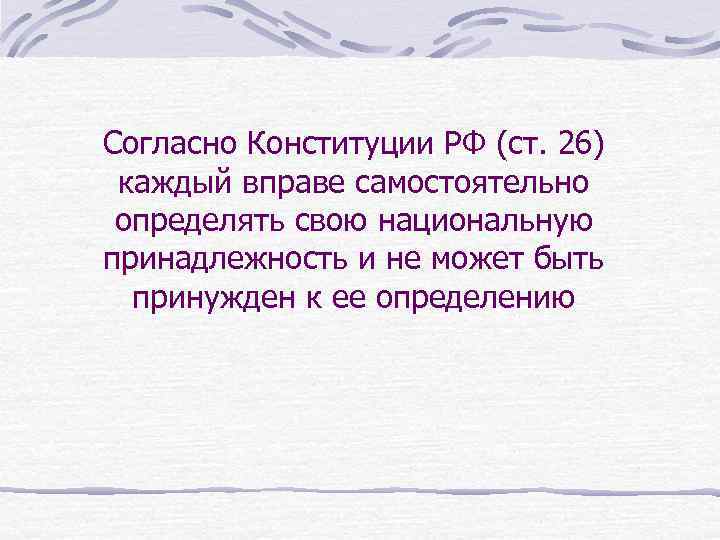 Согласно Конституции РФ (ст. 26) каждый вправе самостоятельно определять свою национальную принадлежность и не может быть принужден к ее определению